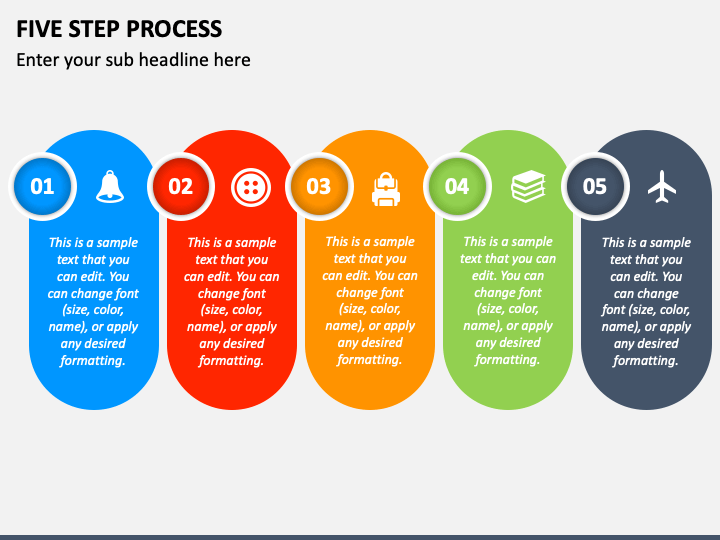 FIVE STEP PROCESS

Enter your sub headline here

01

This is a sample text that you can edit. You can change font (size, color, name), or apply any desired formatting.

02

This is a sample text that you can edit. You can change font (size, color, name), or apply any desired formatting.

03

This is a sample text that you can edit. You can change font (size, color, name), or apply any desired formatting.

04

This is a sample text that you can edit. You can change font (size, color, name), or apply any desired formatting.

05

This is a sample text that you can edit. You can change font (size, color, name), or apply any desired formatting.